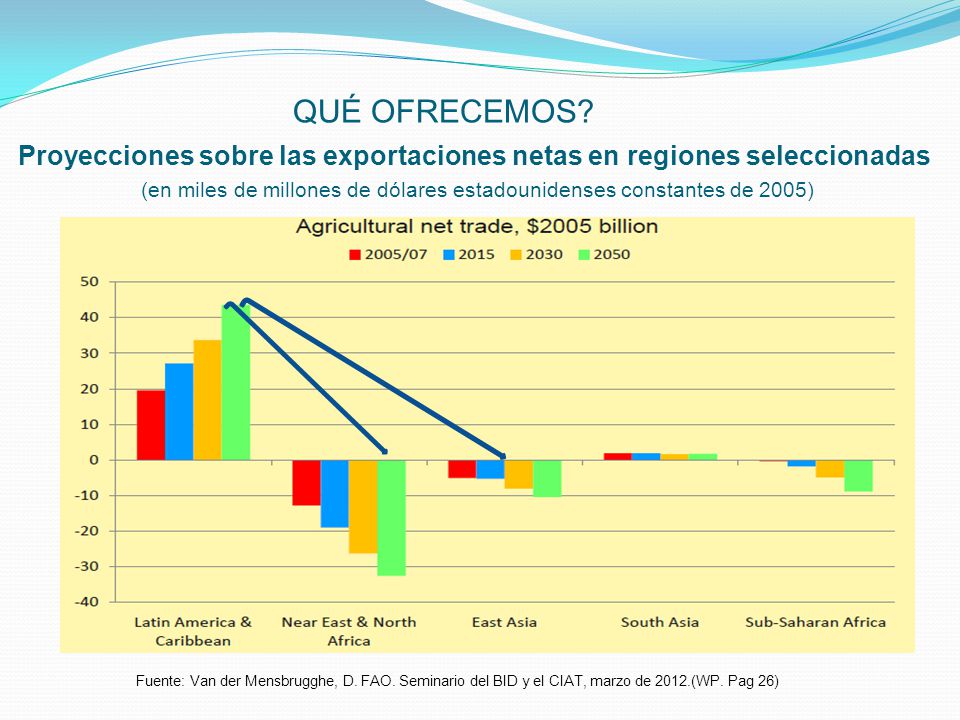 QUÉ OFRECEMOS?

Proyecciones sobre las exportaciones netas en regiones seleccionadas

(en miles de millones de dólares estadounidenses constantes de 2005)

Agricultural net trade, $2005 billion

2005/07 2015 2030 2050

50
40
30
20
10
0
-10
-20
-30
-40

Latin America & Caribbean
Near East & North Africa
East Asia
South Asia
Sub-Saharan Africa

Fuente: Van der Mensbrugghe, D. FAO. Seminario del BID y el CIAT, marzo de 2012.(WP. Pag 26)